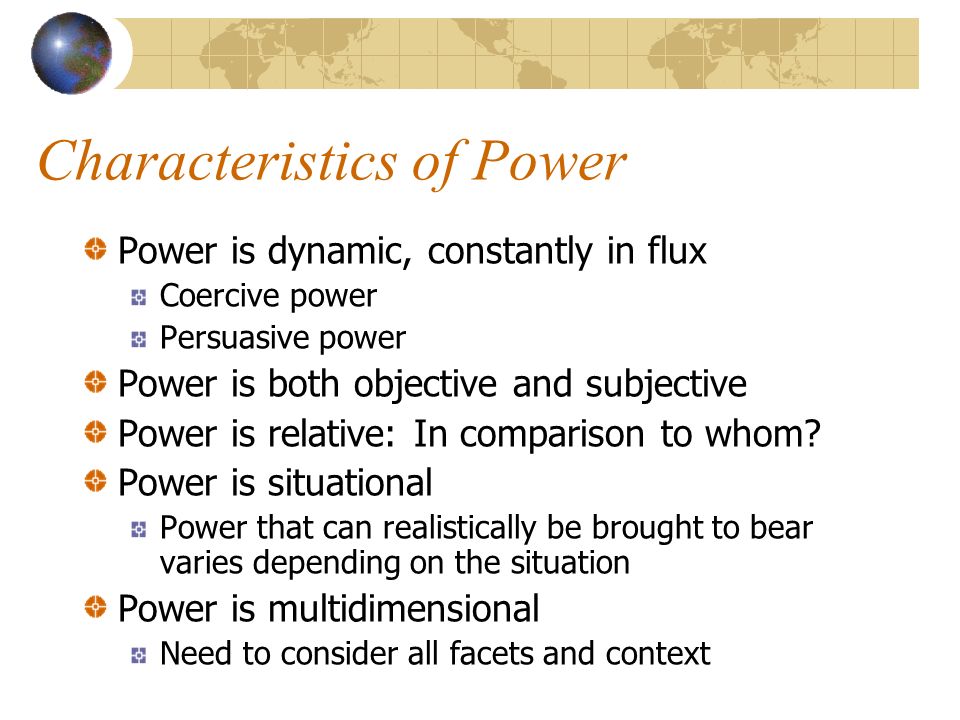 Characteristics of Power

Power is dynamic, constantly in flux

Coercive power

Persuasive power

Power is both objective and subjective

Power is relative: In comparison to whom?

Power is situational

Power that can realistically be brought to bear varies depending on the situation

Power is multidimensional

Need to consider all facets and context